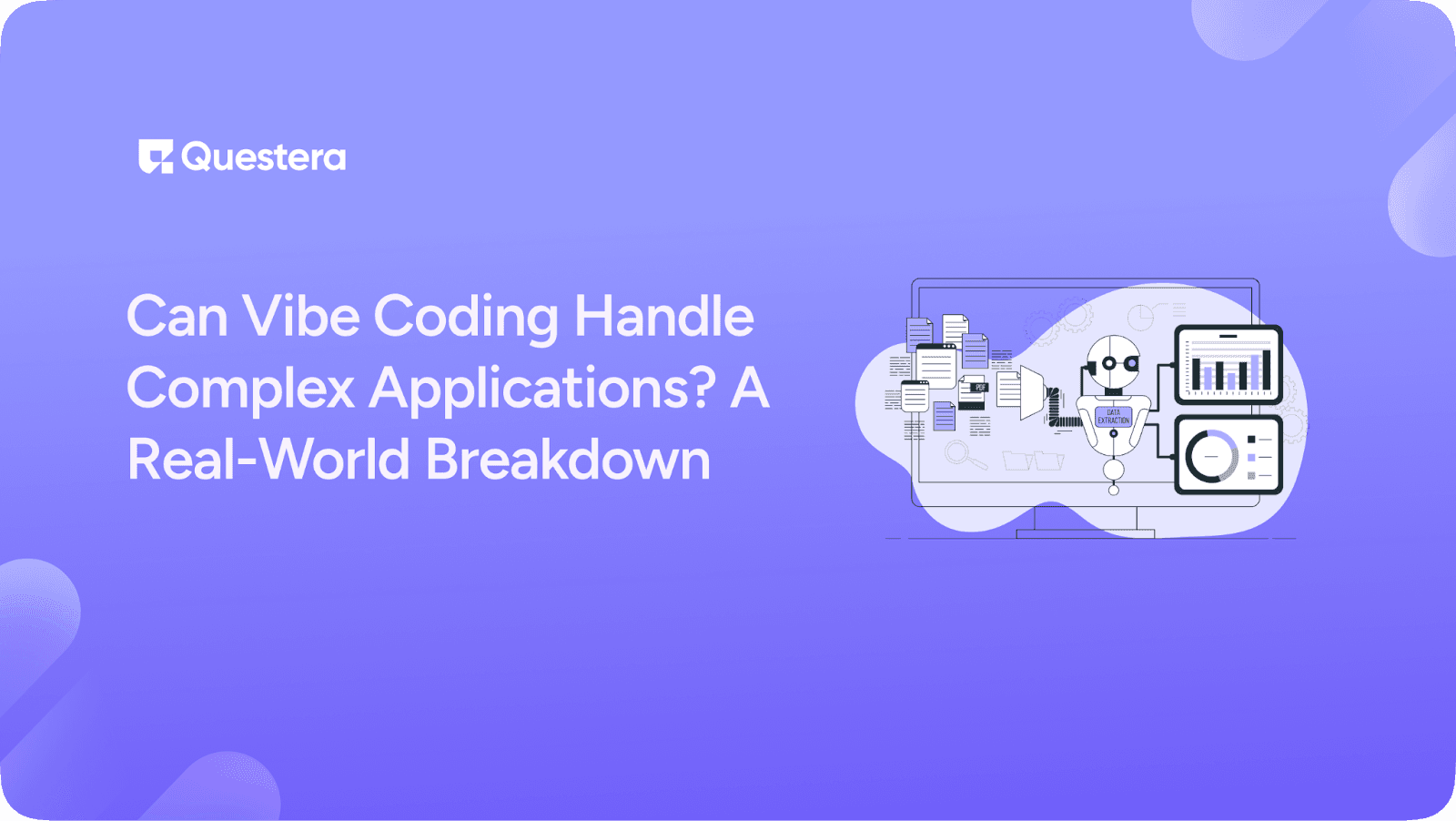 Questera

Can Vibe Coding Handle Complex Applications? A Real-World Breakdown

PDF

DATA EXTRACTION